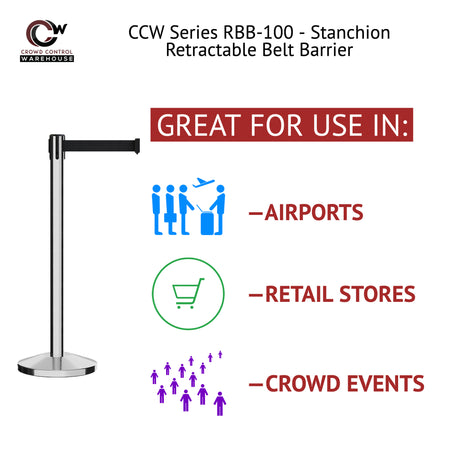 CCW
CROWD CONTROL
WAREHOUSE

CCW Series RBB-100 - Stanchion Retractable Belt Barrier

GREAT FOR USE IN:

—AIRPORTS

—RETAIL STORES

—CROWD EVENTS